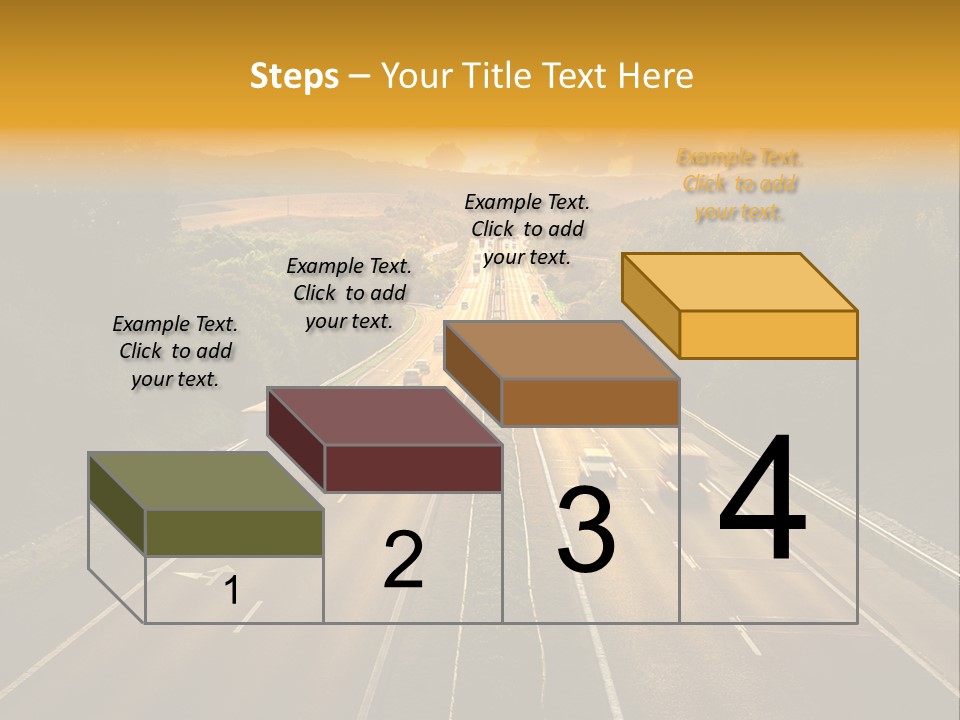 Steps – Your Title Text Here

Example Text. Click to add your text.

Example Text. Click to add your text.

Example Text. Click to add your text.

Example Text. Click to add your text.

1

2

3

4